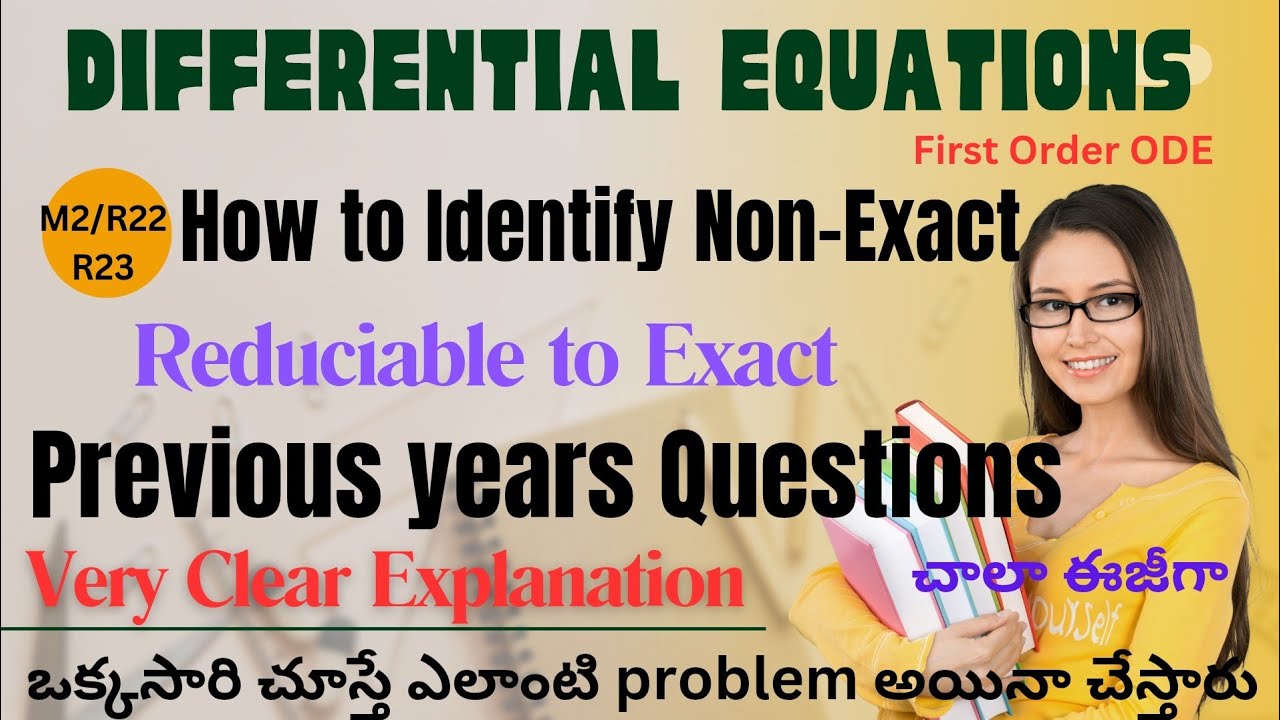 DIFFERENTIAL EQUATIONS

First Order ODE

M2/R22
R23

How to Identify Non-Exact

Reduciable to Exact

Previous years Questions

Very Clear Explanation

చాలా ఈజీగా

ఒక్కసారి చూస్తే ఎలాంటి problem అయినా చేస్తారు